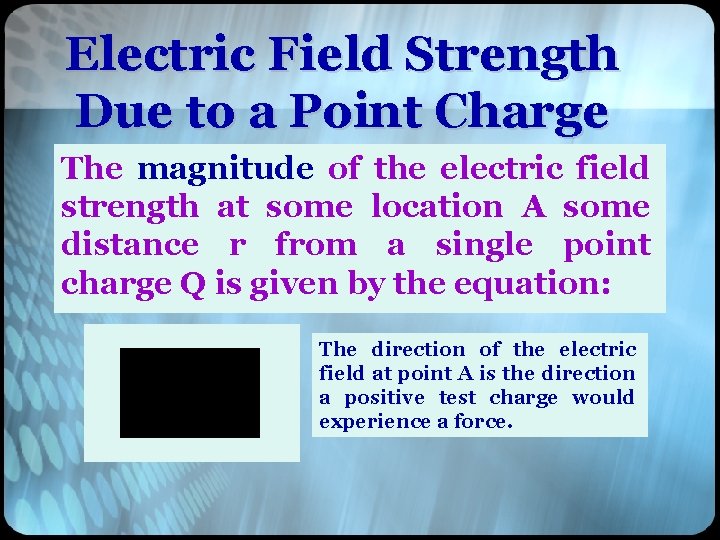 Electric Field Strength Due to a Point Charge

The magnitude of the electric field strength at some location A some distance r from a single point charge Q is given by the equation:

The direction of the electric field at point A is the direction a positive test charge would experience a force.